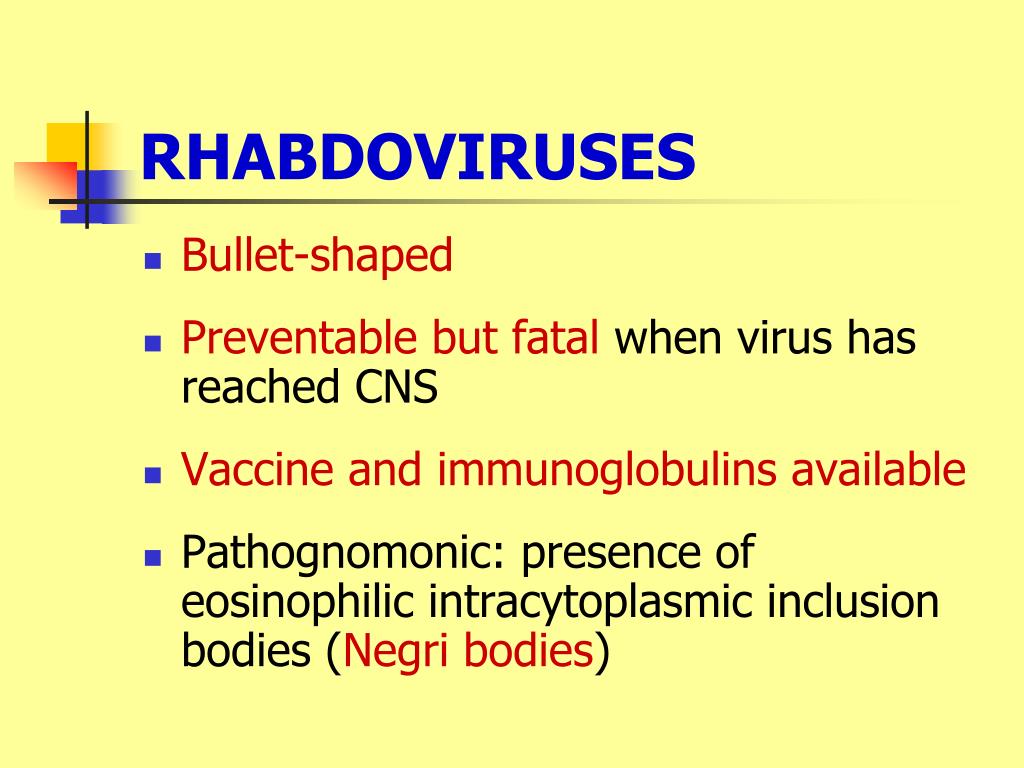 RHABDOVIRUSES

- Bullet-shaped
- Preventable but fatal when virus has reached CNS
- Vaccine and immunoglobulins available
- Pathognomonic: presence of eosinophilic intracytoplasmic inclusion bodies (Negri bodies)